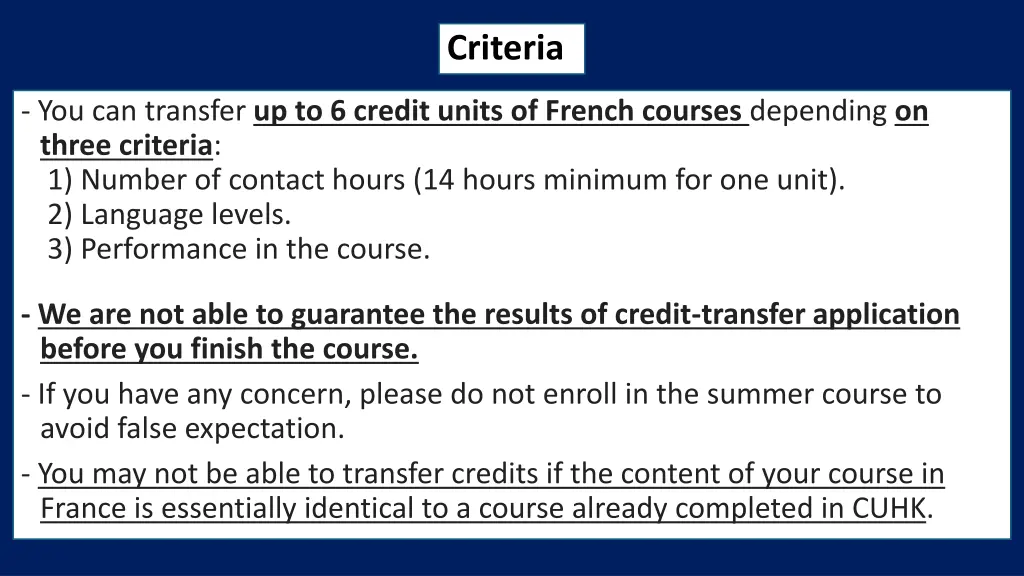 Criteria

- You can transfer up to 6 credit units of French courses depending on three criteria:
1) Number of contact hours (14 hours minimum for one unit).
2) Language levels.
3) Performance in the course.

- We are not able to guarantee the results of credit-transfer application before you finish the course.

- If you have any concern, please do not enroll in the summer course to avoid false expectation.

- You may not be able to transfer credits if the content of your course in France is essentially identical to a course already completed in CUHK.